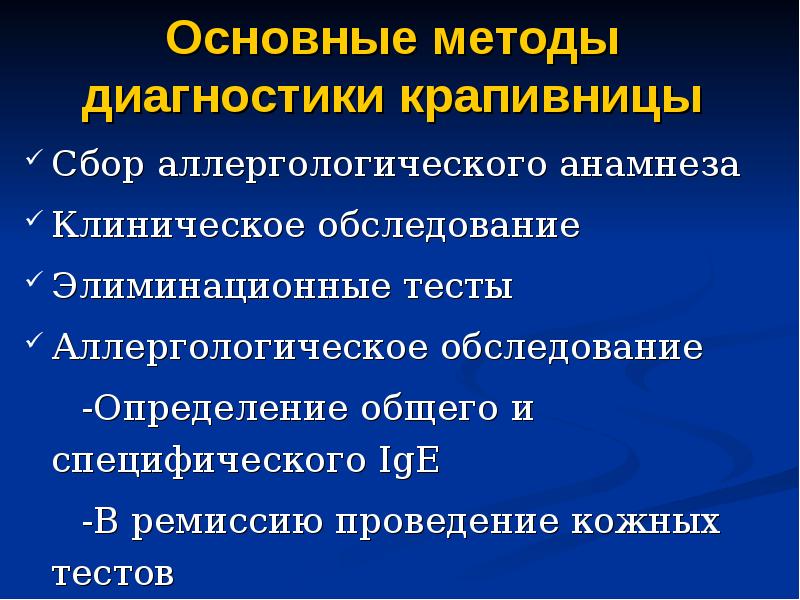 Основные методы диагностики крапивницы

✓ Сбор аллергологического анамнеза
✓ Клиническое обследование
✓ Элиминационные тесты
✓ Аллергологическое обследование

-Определение общего и специфического IgE

-В ремиссию проведение кожных тестов